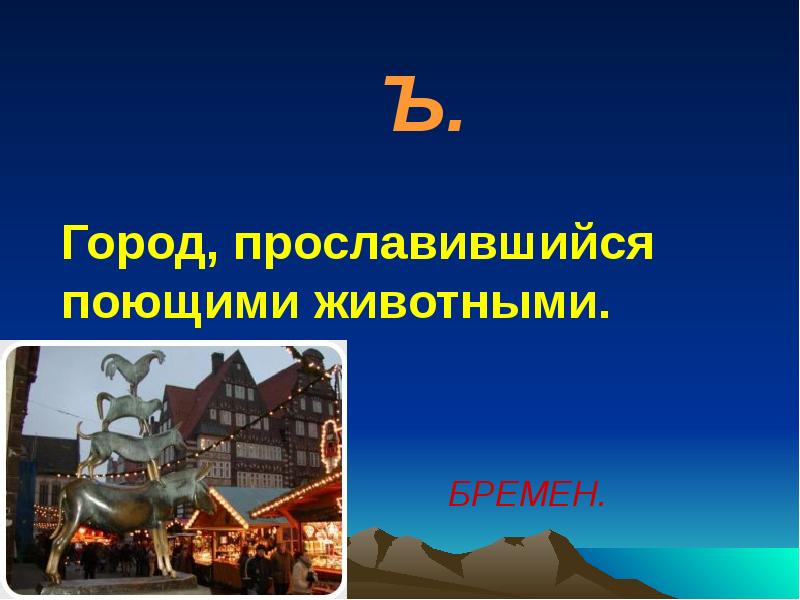 Ъ.

Город, прославившийся поющими животными.

БРЕМЕН.